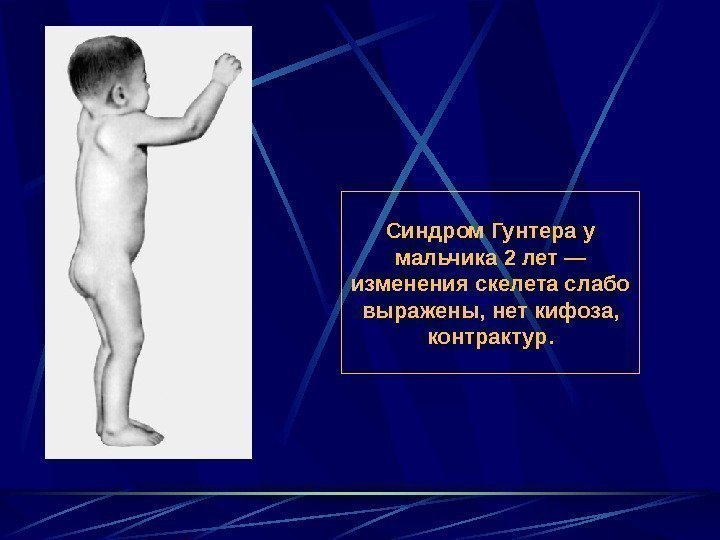 Синдром Гунтера у мальчика 2 лет — изменения скелета слабо выражены, нет кифоза, контрактур.